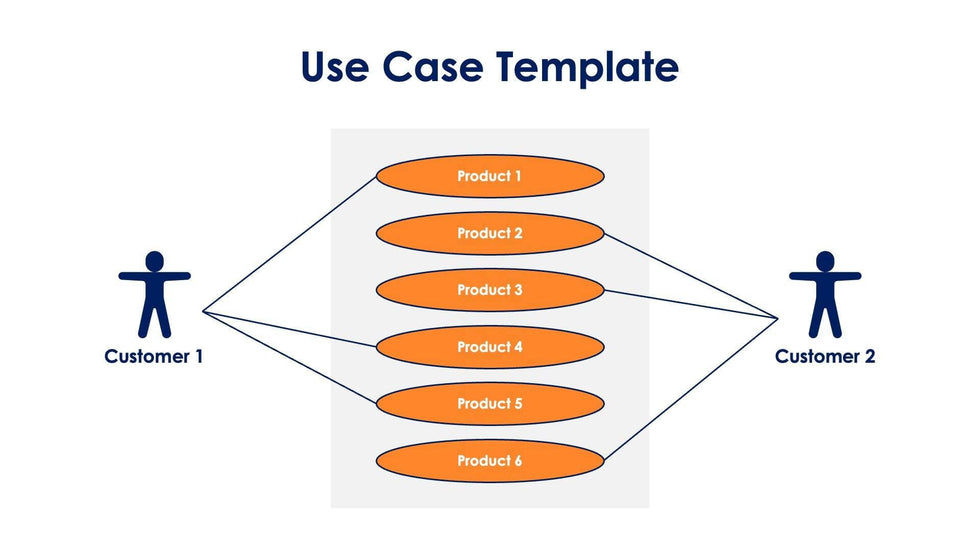 Use Case Template

Customer 1

Product 1

Product 2

Product 3

Product 4

Product 5

Product 6

Customer 2